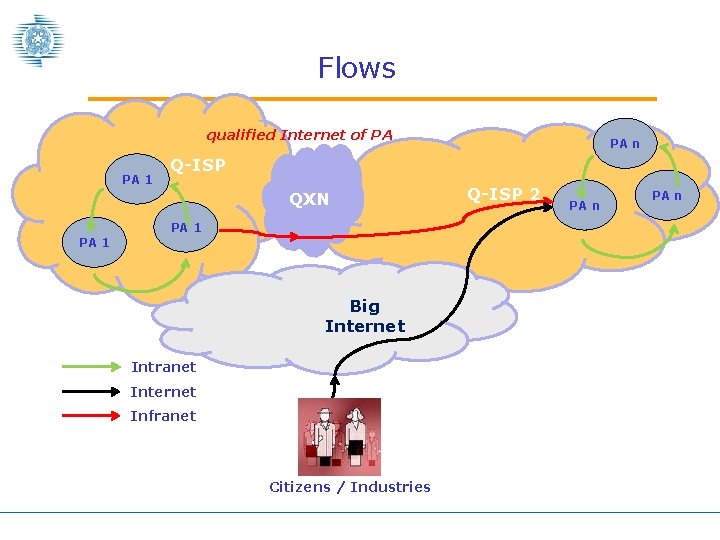 Flows

qualified Internet of PA

Q-ISP

PA 1

PA 1

PA 1

QXN

Q-ISP 2

PA n

PA n

PA n

Big Internet

Intranet

Internet

Infranet

Citizens / Industries